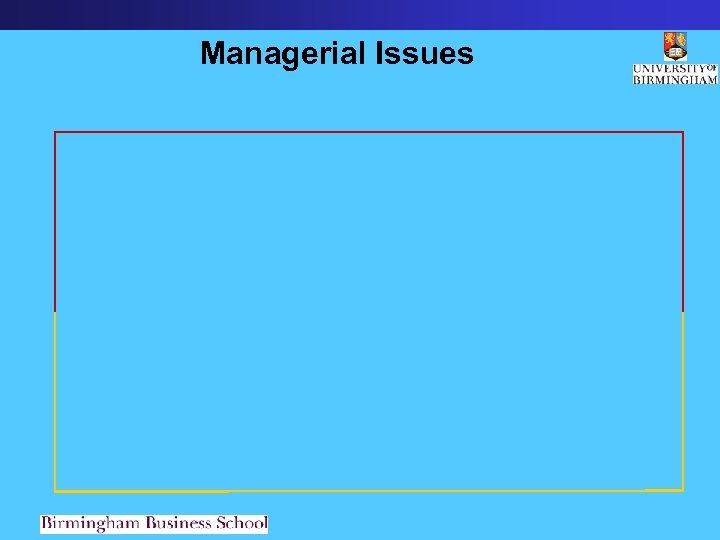 Managerial Issues

UNIVERSITY OF BIRMINGHAM

Birmingham Business School